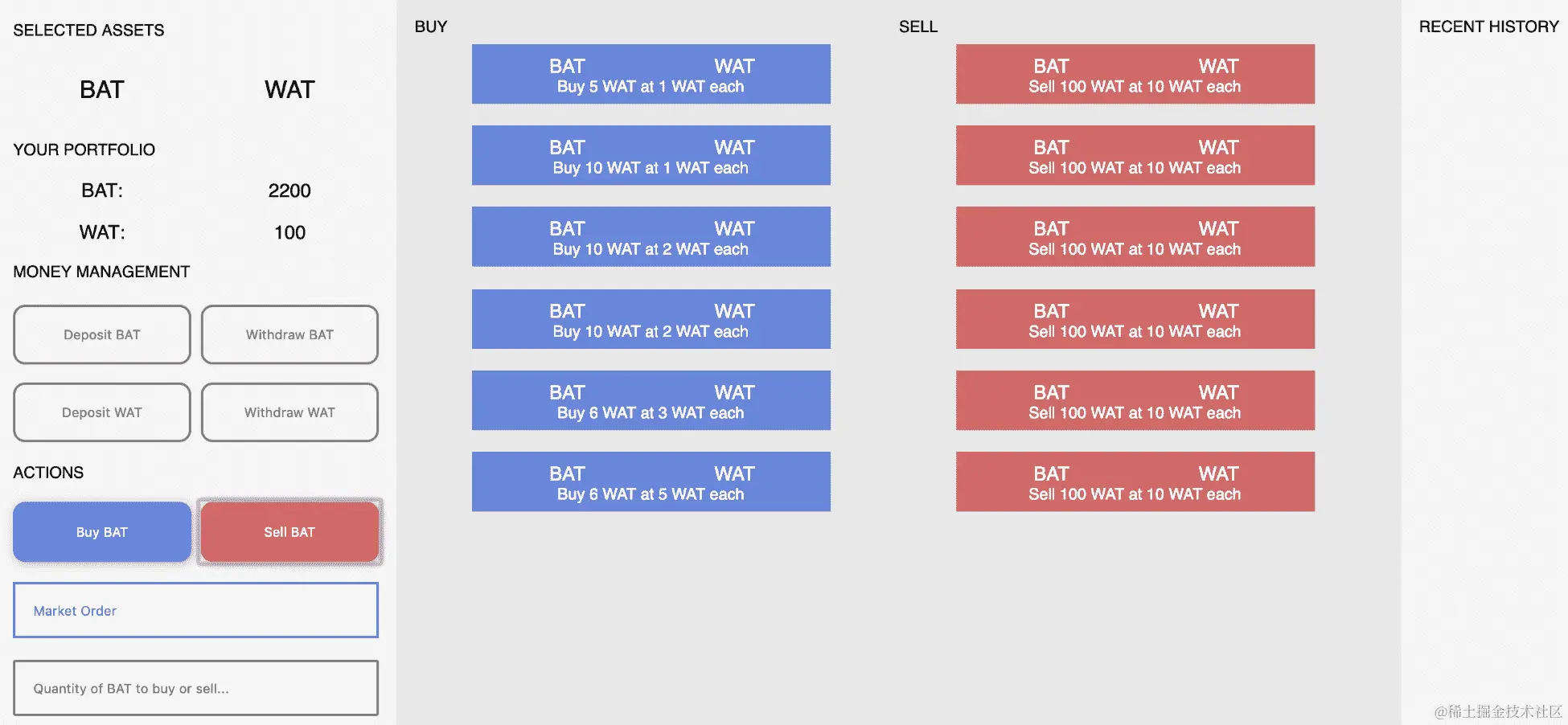 SELECTED ASSETS

BAT WAT

YOUR PORTFOLIO

BAT: 2200

WAT: 100

MONEY MANAGEMENT

Deposit BAT
Withdraw BAT

Deposit WAT
Withdraw WAT

ACTIONS

Buy BAT
Sell BAT

Market Order

Quantity of BAT to buy or sell...

BUY

BAT WAT
Buy 5 WAT at 1 WAT each

BAT WAT
Buy 10 WAT at 1 WAT each

BAT WAT
Buy 10 WAT at 2 WAT each

BAT WAT
Buy 10 WAT at 2 WAT each

BAT WAT
Buy 6 WAT at 3 WAT each

BAT WAT
Buy 6 WAT at 5 WAT each

SELL

BAT WAT
Sell 100 WAT at 10 WAT each

BAT WAT
Sell 100 WAT at 10 WAT each

BAT WAT
Sell 100 WAT at 10 WAT each

BAT WAT
Sell 100 WAT at 10 WAT each

BAT WAT
Sell 100 WAT at 10 WAT each

BAT WAT
Sell 100 WAT at 10 WAT each

RECENT HISTORY

@稀土掘金技术社区